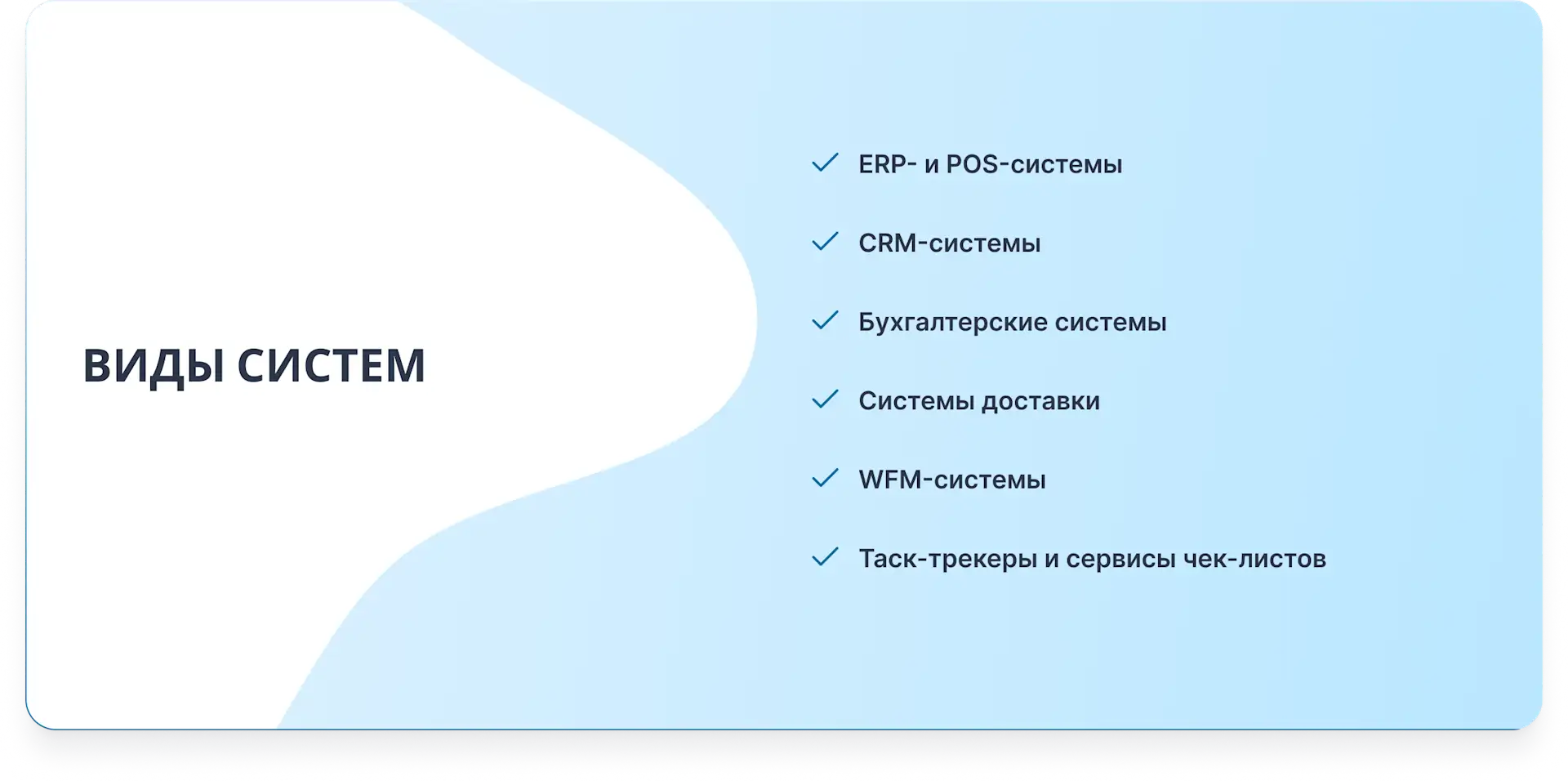 ВИДЫ СИСТЕМ

ERP- и POS-системы

CRM-системы

Бухгалтерские системы

Системы доставки

WFM-системы

Таск-трекеры и сервисы чек-листов